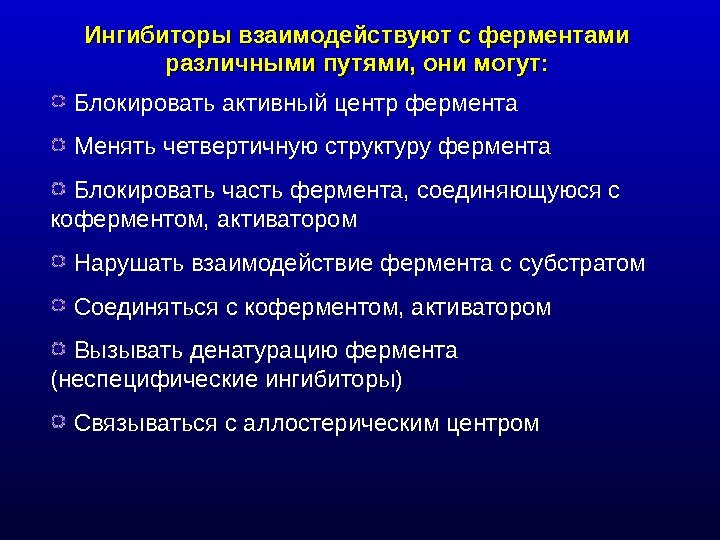 Ингибиторы взаимодействуют с ферментами различными путями, они могут:

Блокировать активный центр фермента

Менять четвертичную структуру фермента

Блокировать часть фермента, соединяющуюся с коферментом, активатором

Нарушать взаимодействие фермента с субстратом

Соединяться с коферментом, активатором

Вызывать денатурацию фермента (неспецифические ингибиторы)

Связываться с аллостерическим центром